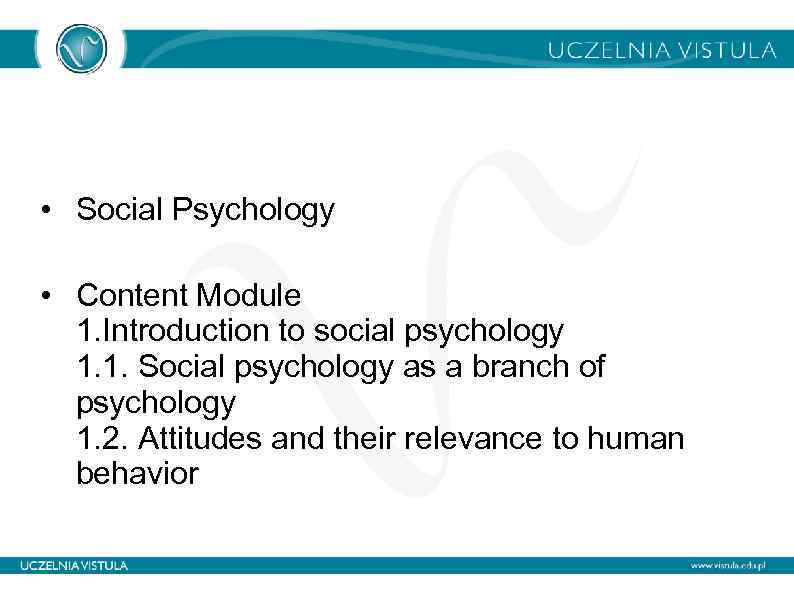 UCZELNIA VISTULA

• Social Psychology

• Content Module
1.Introduction to social psychology
1.1. Social psychology as a branch of psychology
1.2. Attitudes and their relevance to human behavior

UCZELNIA VISTULA

www.vistula.edu.pl